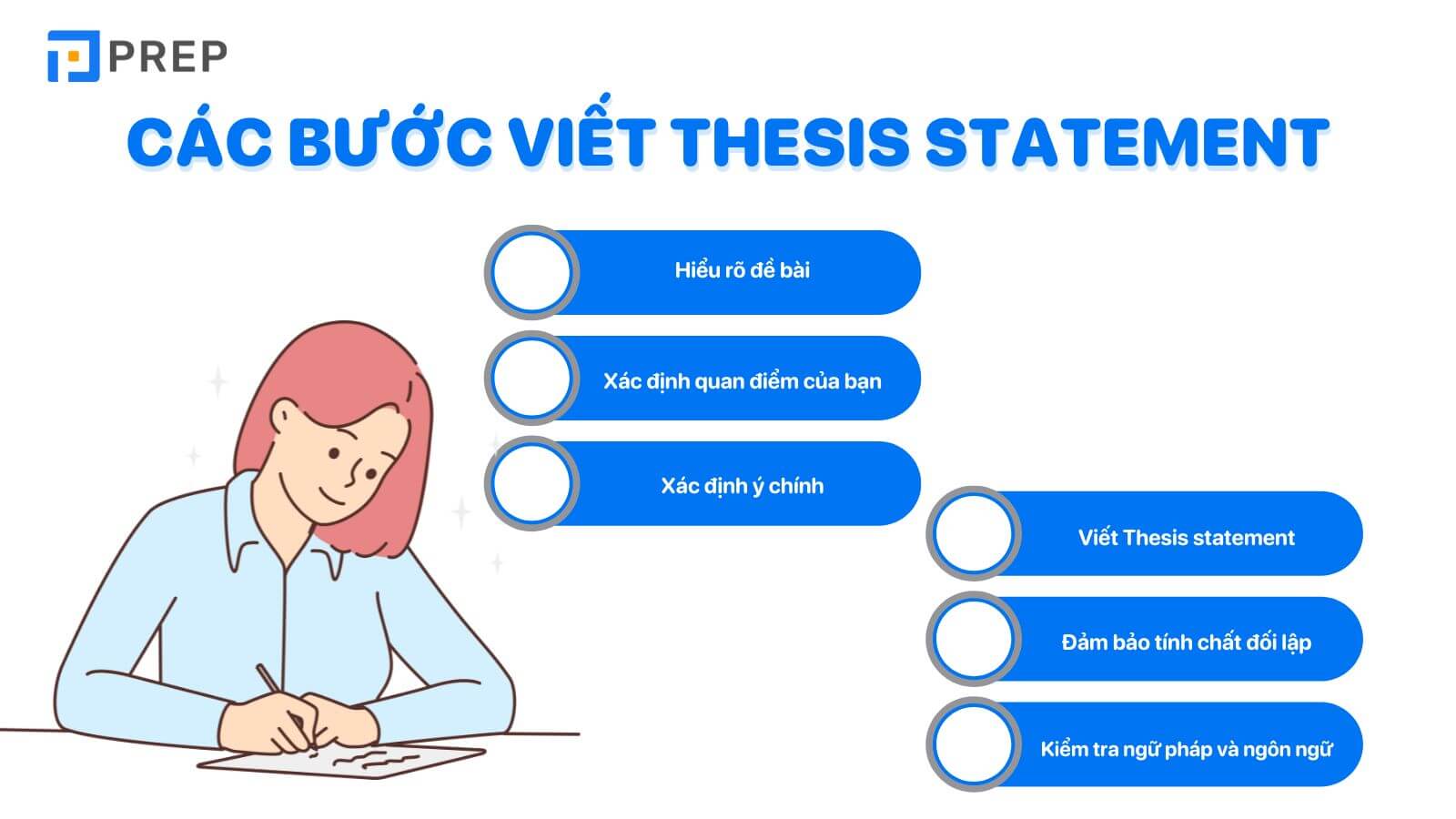 PREP

CÁC BƯỚC VIẾT THESIS STATEMENT

Hiểu rõ đề bài

Xác định quan điểm của bạn

Xác định ý chính

Viết Thesis statement

Đảm bảo tính chất đối lập

Kiểm tra ngữ pháp và ngôn ngữ